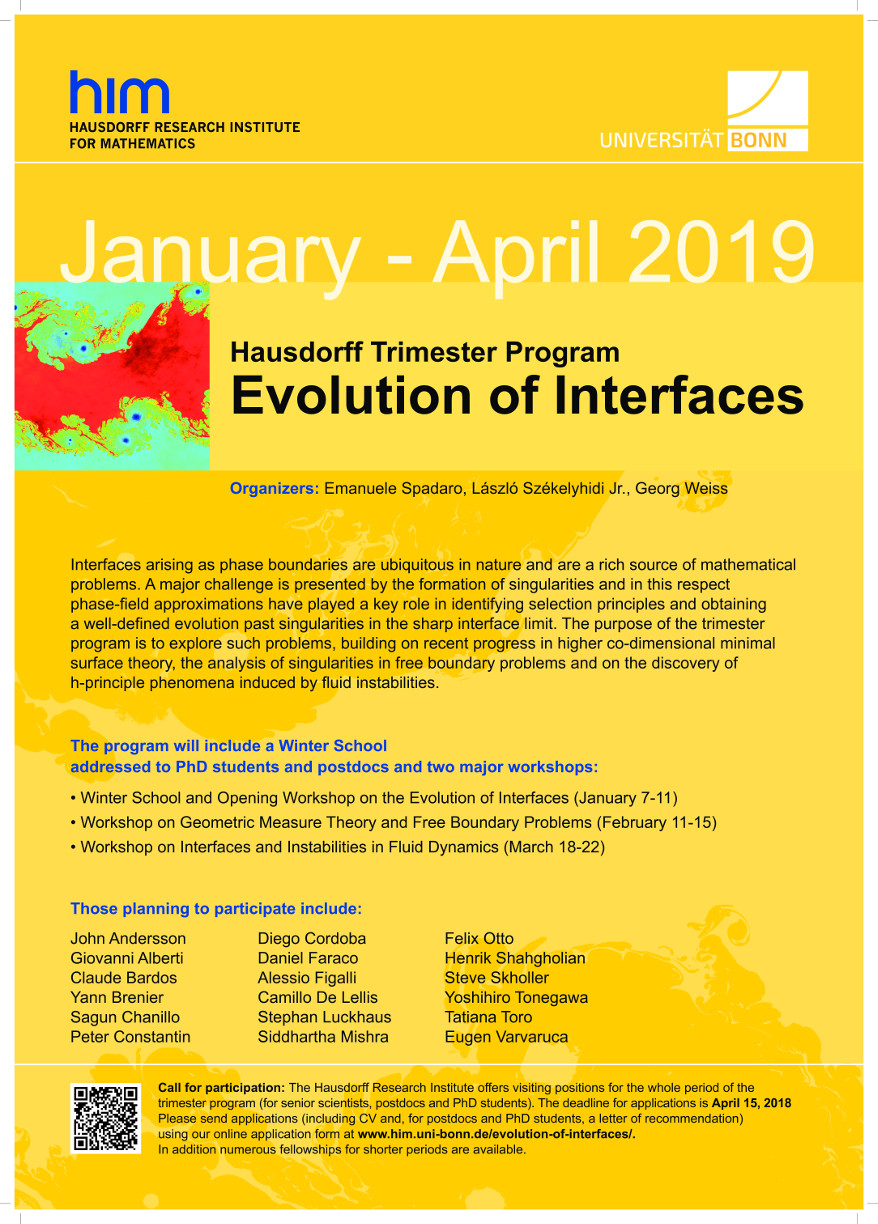 him
HAUSDORFF RESEARCH INSTITUTE
FOR MATHEMATICS

UNIVERSITÄT BONN

January - April 2019

Hausdorff Trimester Program
Evolution of Interfaces

Organizers: Emanuele Spadaro, László Székelyhidi Jr., Georg Weiss

Interfaces arising as phase boundaries are ubiquitous in nature and are a rich source of mathematical problems. A major challenge is presented by the formation of singularities and in this respect phase-field approximations have played a key role in identifying selection principles and obtaining a well-defined evolution past singularities in the sharp interface limit. The purpose of the trimester program is to explore such problems, building on recent progress in higher co-dimensional minimal surface theory, the analysis of singularities in free boundary problems and on the discovery of h-principle phenomena induced by fluid instabilities.

The program will include a Winter School addressed to PhD students and postdocs and two major workshops:

• Winter School and Opening Workshop on the Evolution of Interfaces (January 7-11)
• Workshop on Geometric Measure Theory and Free Boundary Problems (February 11-15)
• Workshop on Interfaces and Instabilities in Fluid Dynamics (March 18-22)

Those planning to participate include:

John Andersson
Giovanni Alberti
Claude Bardos
Yann Brenier
Sagun Chanillo
Peter Constantin

Diego Cordoba
Daniel Faraco
Alessio Figalli
Camillo De Lellis
Stephan Luckhaus
Siddhartha Mishra

Felix Otto
Henrik Shahgholian
Steve Skholler
Yoshihiro Tonegawa
Tatiana Toro
Eugen Varvaruca

Call for participation: The Hausdorff Research Institute offers visiting positions for the whole period of the trimester program (for senior scientists, postdocs and PhD students). The deadline for applications is April 15, 2018
Please send applications (including CV and, for postdocs and PhD students, a letter of recommendation) using our online application form at www.him.uni-bonn.de/evolution-of-interfaces/.
In addition numerous fellowships for shorter periods are available.